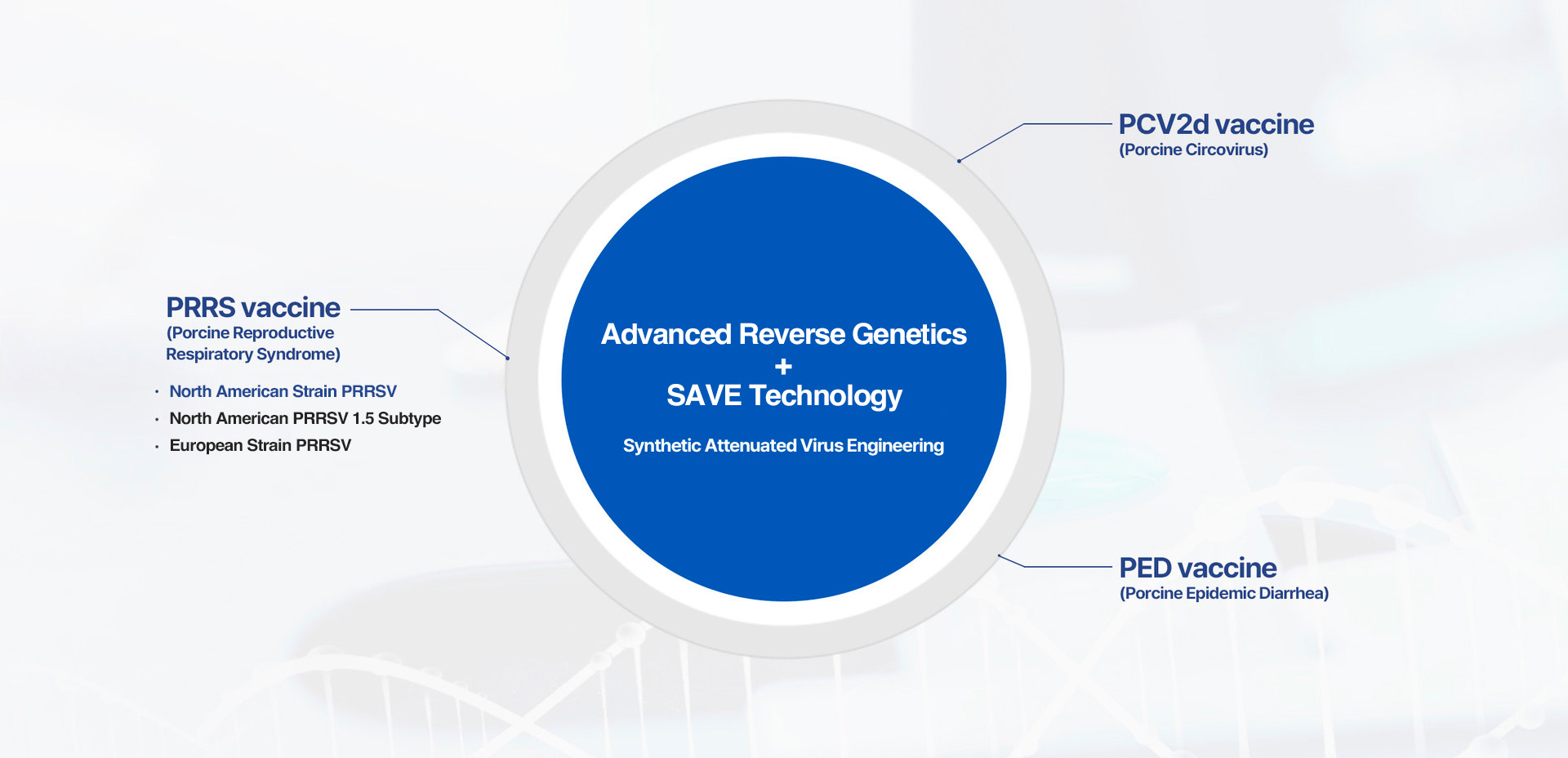 PRRS vaccine
(Porcine Reproductive Respiratory Syndrome)

· North American Strain PRRSV
· North American PRRSV 1.5 Subtype
· European Strain PRRSV

Advanced Reverse Genetics
+
SAVE Technology

Synthetic Attenuated Virus Engineering

PCV2d vaccine
(Porcine Circovirus)

PED vaccine
(Porcine Epidemic Diarrhea)